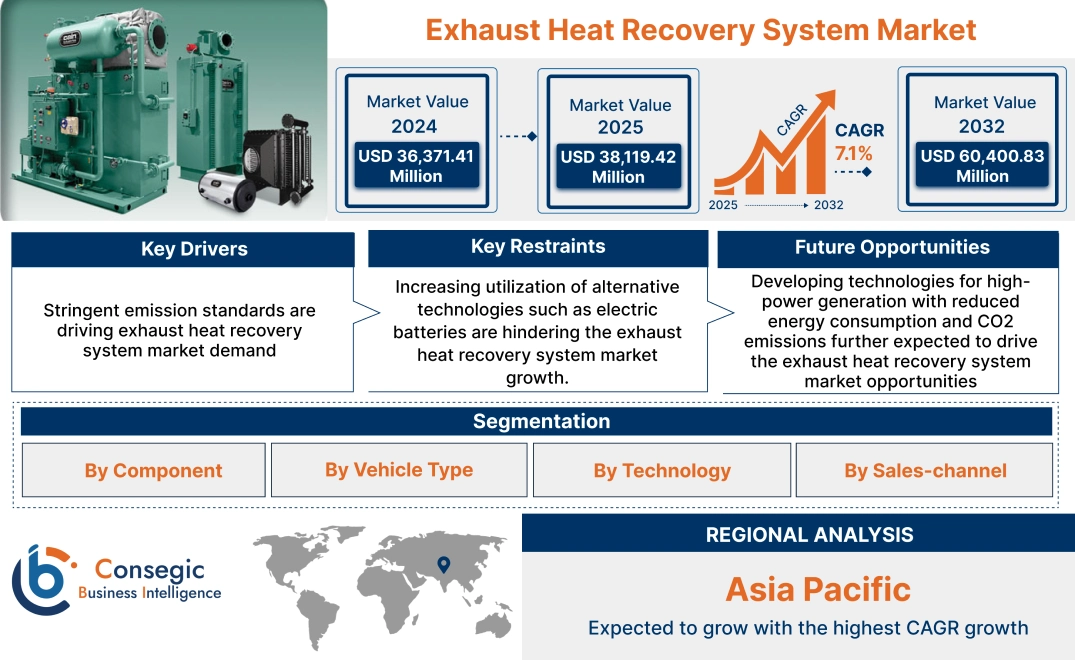 cain

Exhaust Heat Recovery System Market

Market Value
2024
USD 36,371.41 Million

Market Value
2025
USD 38,119.42 Million

CAGR
CAGR
7.1%
2025 2032

Market Value
2032
USD 60,400.83 Million

Key Drivers

Stringent emission standards are driving exhaust heat recovery system market demand

Key Restraints

Increasing utilization of alternative technologies such as electric batteries are hindering the exhaust heat recovery system market growth.

Future Opportunities

Developing technologies for high-power generation with reduced energy consumption and CO2 emissions further expected to drive the exhaust heat recovery system market opportunities

Segmentation

By Component

By Vehicle Type

By Technology

By Sales-channel

Consegic
Business Intelligence

REGIONAL ANALYSIS

Asia Pacific

Expected to grow with the highest CAGR growth